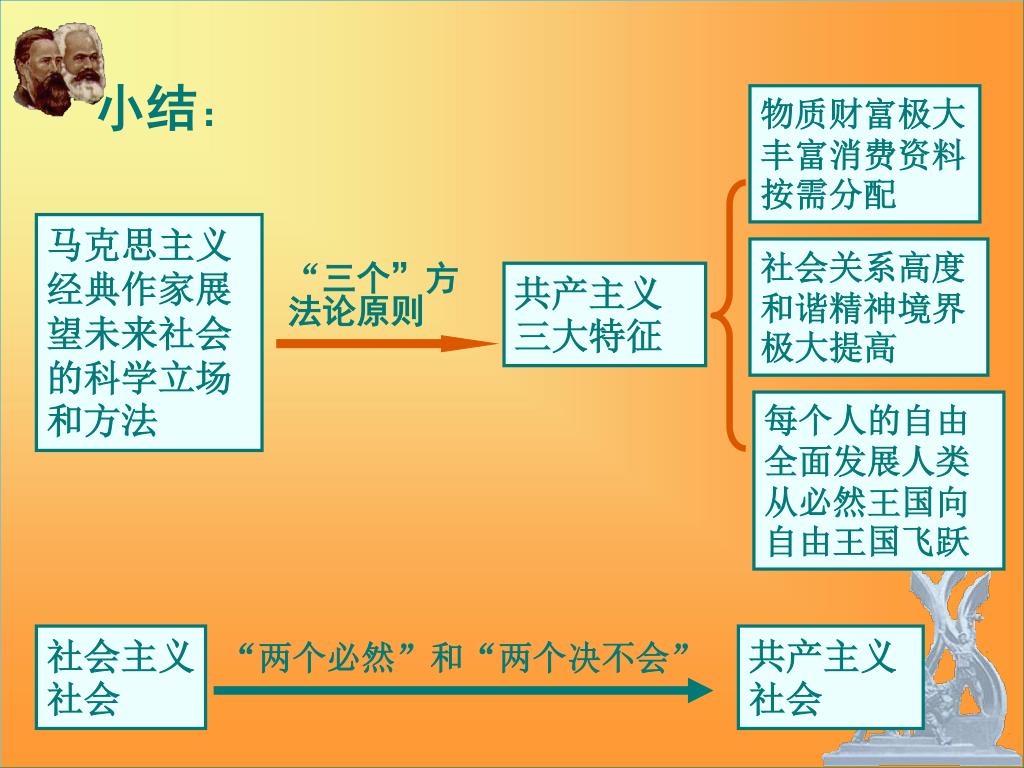 小结：

马克思主义经典作家展望未来社会的科学立场和方法

“三个”方法论原则

共产主义三大特征

物质财富极大丰富消费资料按需分配

社会关系高度和谐精神境界极大提高

每个人的自由全面发展人类从必然王国向自由王国飞跃

社会主义社会

“两个必然”和“两个决不会”

共产主义社会